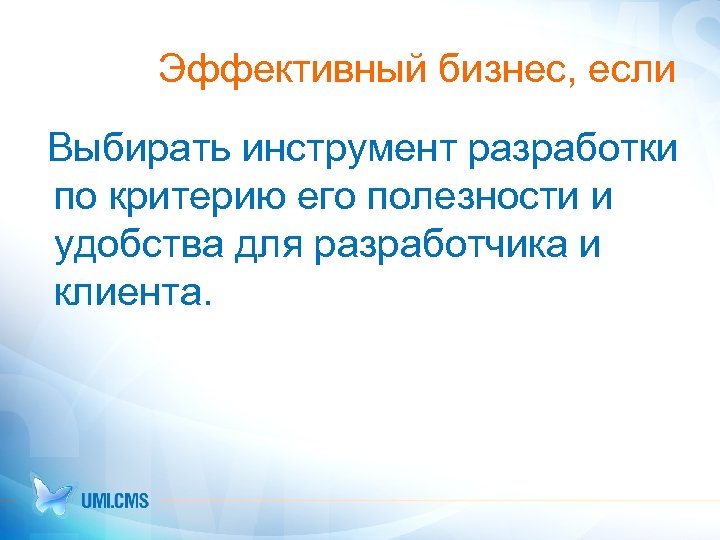 Эффективный бизнес, если

Выбирать инструмент разработки по критерию его полезности и удобства для разработчика и клиента.

UMI.CMS